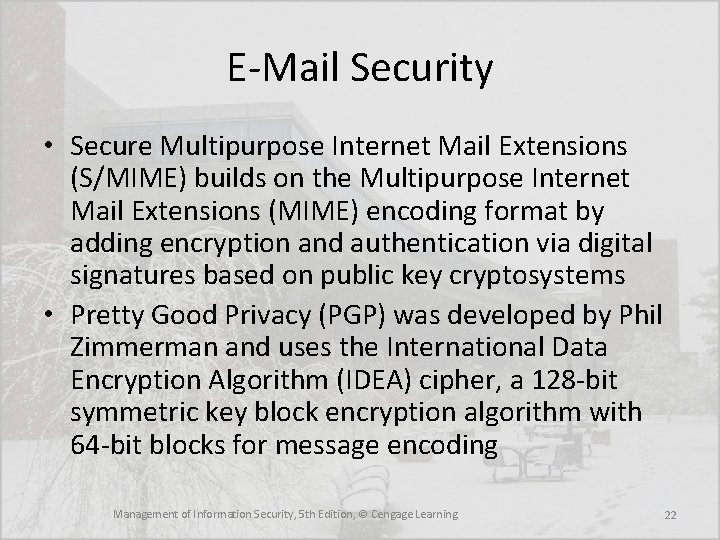 E-Mail Security

• Secure Multipurpose Internet Mail Extensions (S/MIME) builds on the Multipurpose Internet Mail Extensions (MIME) encoding format by adding encryption and authentication via digital signatures based on public key cryptosystems

• Pretty Good Privacy (PGP) was developed by Phil Zimmerman and uses the International Data Encryption Algorithm (IDEA) cipher, a 128-bit symmetric key block encryption algorithm with 64-bit blocks for message encoding

Management of Information Security, 5th Edition, © Cengage Learning

22